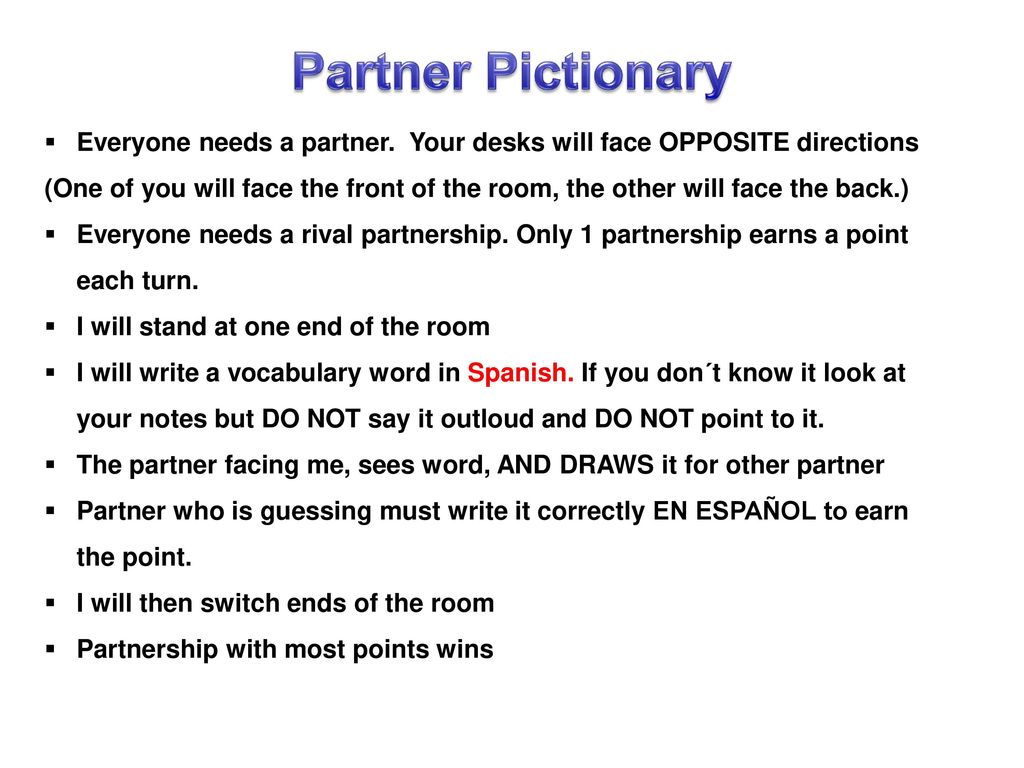 Partner Pictionary

▪ Everyone needs a partner. Your desks will face OPPOSITE directions
(One of you will face the front of the room, the other will face the back.)
▪ Everyone needs a rival partnership. Only 1 partnership earns a point each turn.
▪ I will stand at one end of the room
▪ I will write a vocabulary word in Spanish. If you don´t know it look at your notes but DO NOT say it outloud and DO NOT point to it.
▪ The partner facing me, sees word, AND DRAWS it for other partner
▪ Partner who is guessing must write it correctly EN ESPAÑOL to earn the point.
▪ I will then switch ends of the room
▪ Partnership with most points wins